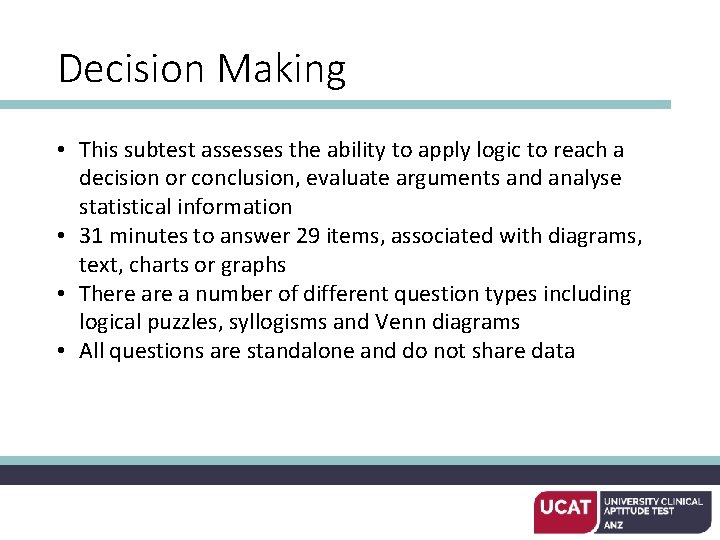 Decision Making

• This subtest assesses the ability to apply logic to reach a decision or conclusion, evaluate arguments and analyse statistical information
• 31 minutes to answer 29 items, associated with diagrams, text, charts or graphs
• There are a number of different question types including logical puzzles, syllogisms and Venn diagrams
• All questions are standalone and do not share data

UCAT UNIVERSITY CLINICAL APTITUDE TEST ANZ